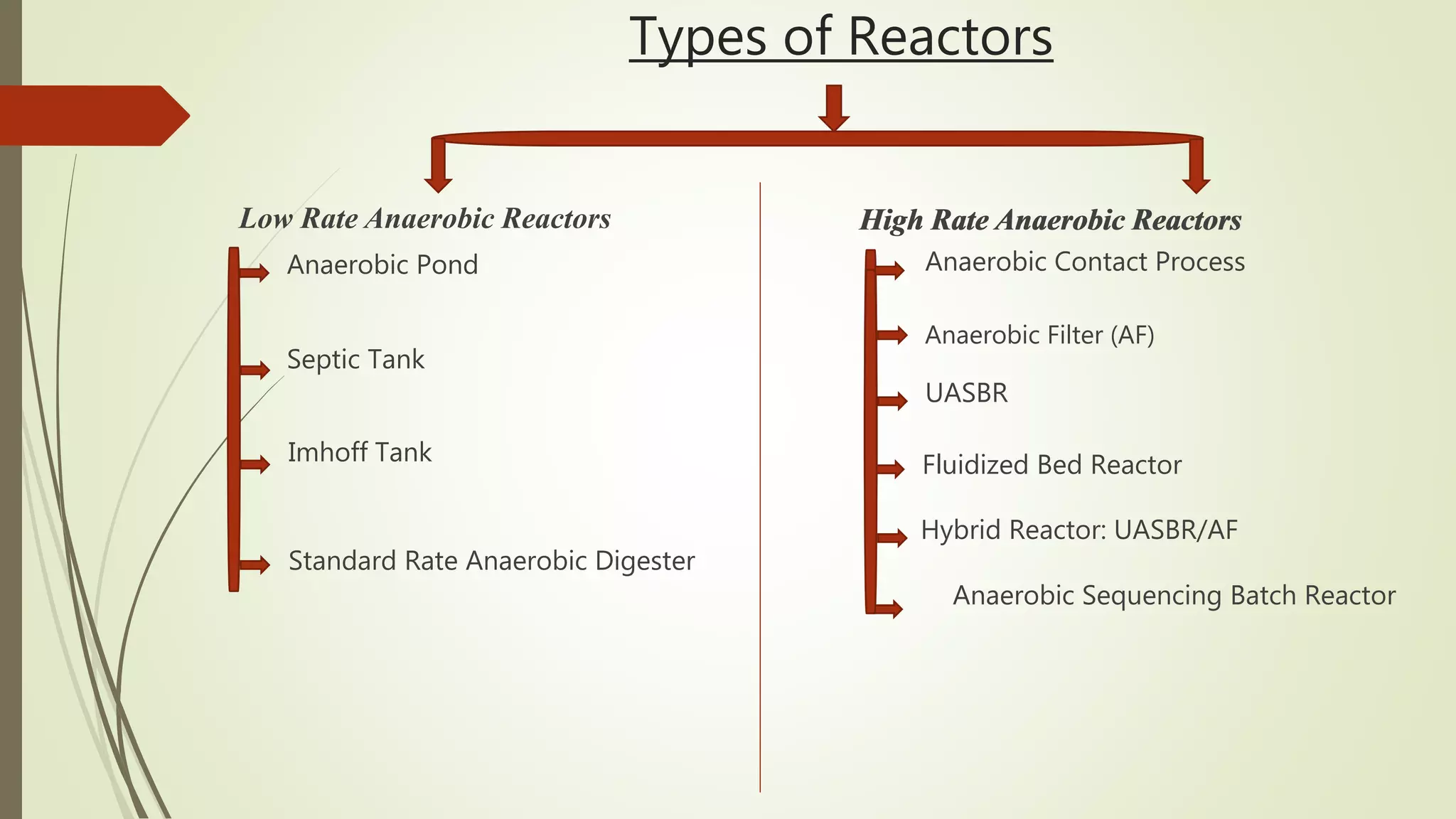 Types of Reactors

Low Rate Anaerobic Reactors

Anaerobic Pond

Septic Tank

Imhoff Tank

Standard Rate Anaerobic Digester

High Rate Anaerobic Reactors

Anaerobic Contact Process

Anaerobic Filter (AF)

UASBR

Fluidized Bed Reactor

Hybrid Reactor: UASBR/AF

Anaerobic Sequencing Batch Reactor